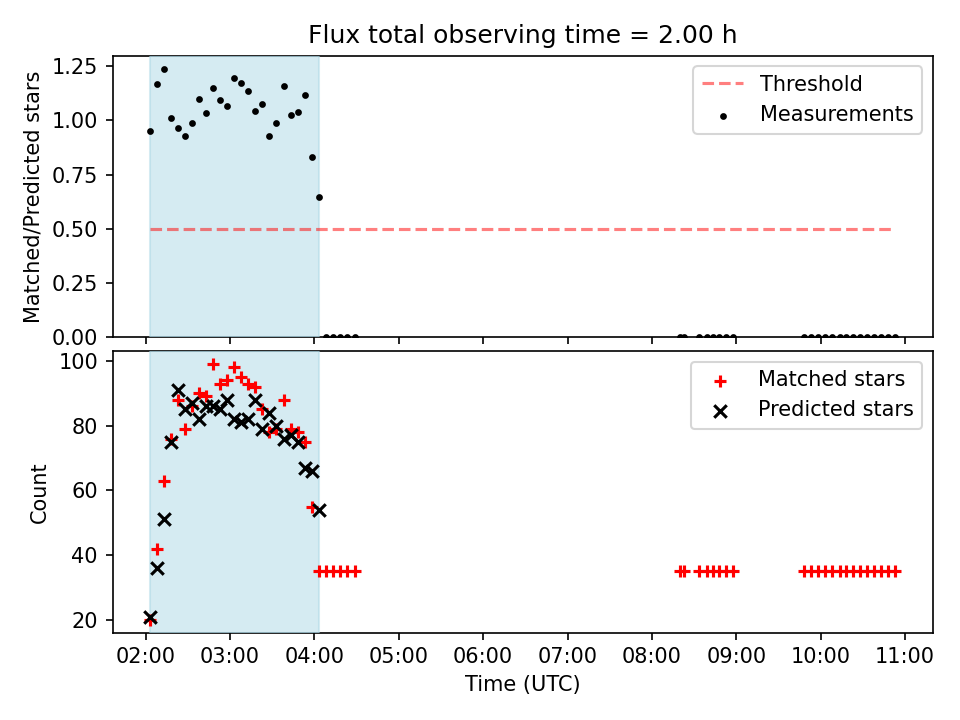 Flux total observing time = 2.00 h

Matched/Predicted stars

1.25
1.00
0.75
0.50
0.25
0.00

Threshold
Measurements

Count

100
80
60
40
20

Matched stars
Predicted stars

02:00 03:00 04:00 05:00 06:00 07:00 08:00 09:00 10:00 11:00
Time (UTC)